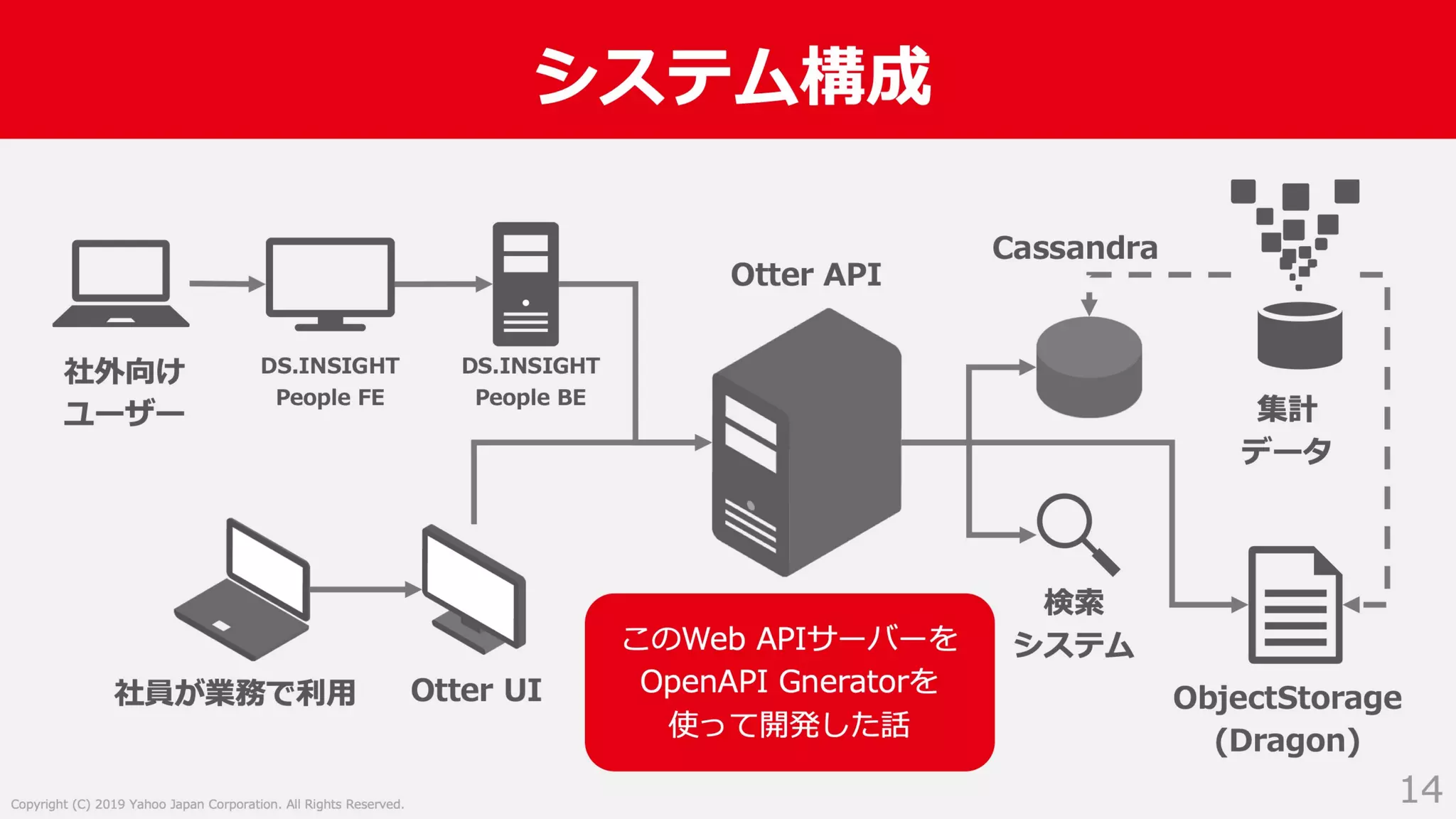 システム構成

社外向け
ユーザー

DS.INSIGHT
People FE

DS.INSIGHT
People BE

Otter API

Cassandra

集計
データ

社員が業務で利用

Otter UI

このWeb APIサーバーを
OpenAPI Gneratorを
使って開発した話

検索
システム

ObjectStorage
(Dragon)

Copyright (C) 2019 Yahoo Japan Corporation. All Rights Reserved.

14